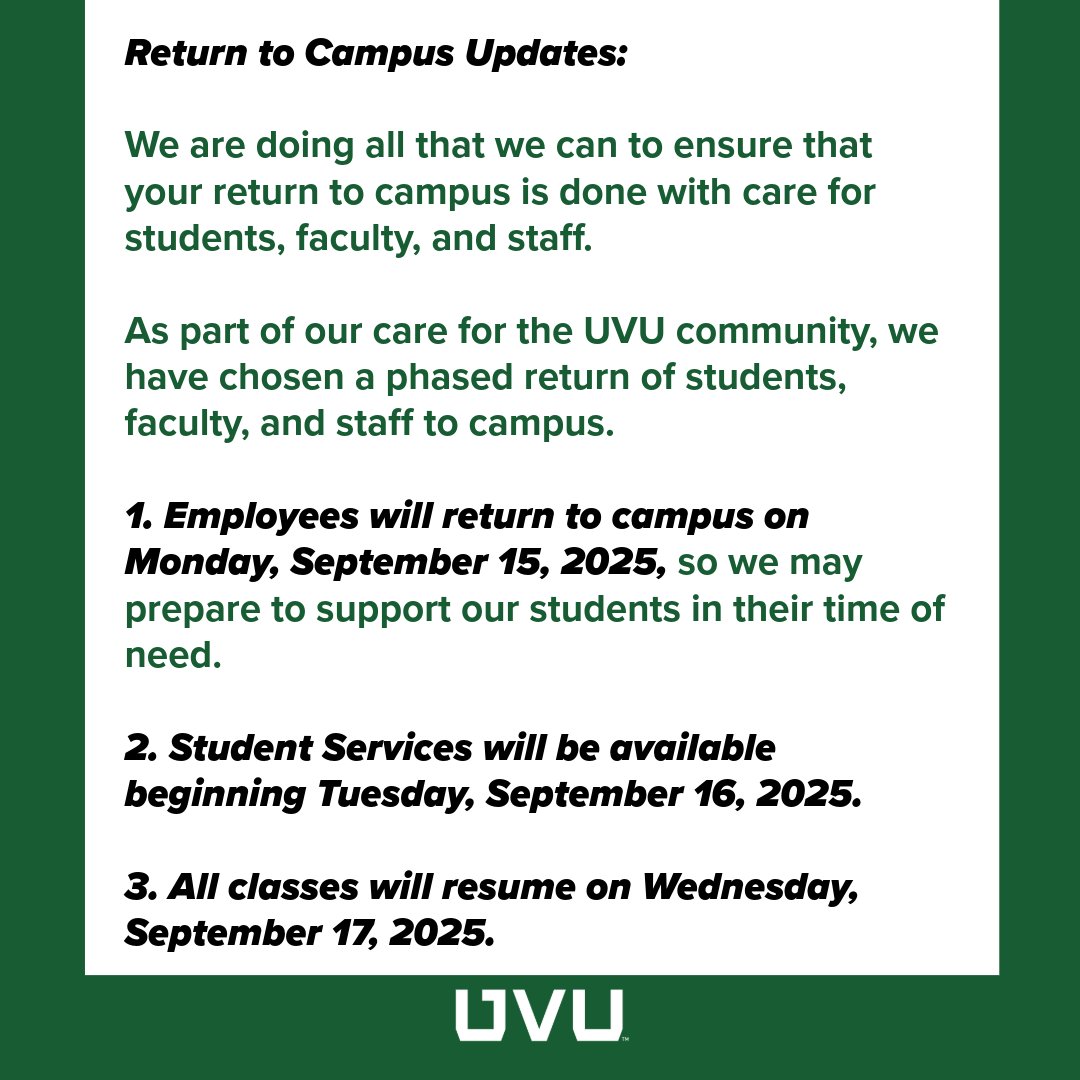 Return to Campus Updates:

We are doing all that we can to ensure that your return to campus is done with care for students, faculty, and staff.

As part of our care for the UVU community, we have chosen a phased return of students, faculty, and staff to campus.

1. Employees will return to campus on Monday, September 15, 2025, so we may prepare to support our students in their time of need.

2. Student Services will be available beginning Tuesday, September 16, 2025.

3. All classes will resume on Wednesday, September 17, 2025.

UVU